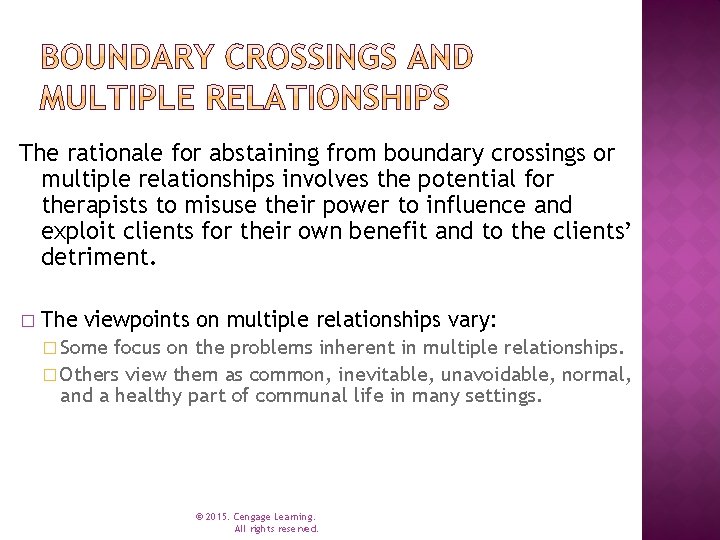 BOUNDARY CROSSINGS AND MULTIPLE RELATIONSHIPS

The rationale for abstaining from boundary crossings or multiple relationships involves the potential for therapists to misuse their power to influence and exploit clients for their own benefit and to the clients' detriment.

□ The viewpoints on multiple relationships vary:

□ Some focus on the problems inherent in multiple relationships.

□ Others view them as common, inevitable, unavoidable, normal, and a healthy part of communal life in many settings.

© 2015. Cengage Learning. All rights reserved.